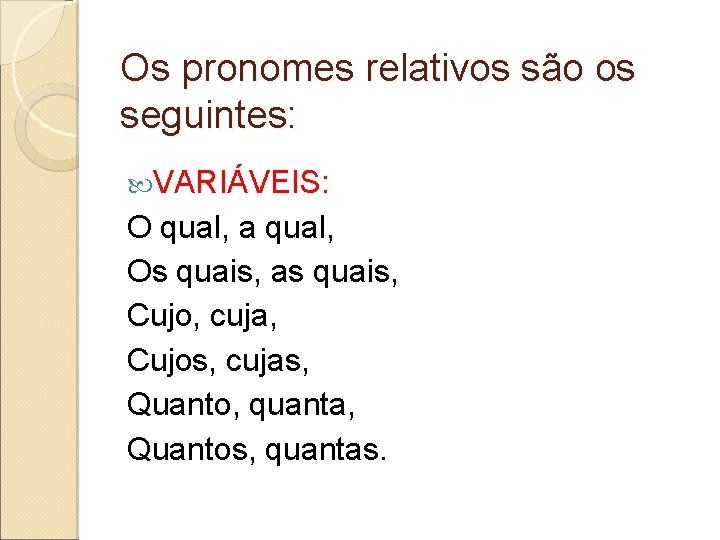 Os pronomes relativos são os seguintes:

VARIÁVEIS:

O qual, a qual,

Os quais, as quais,

Cujo, cuja,

Cujos, cujas,

Quanto, quanta,

Quantos, quantas.